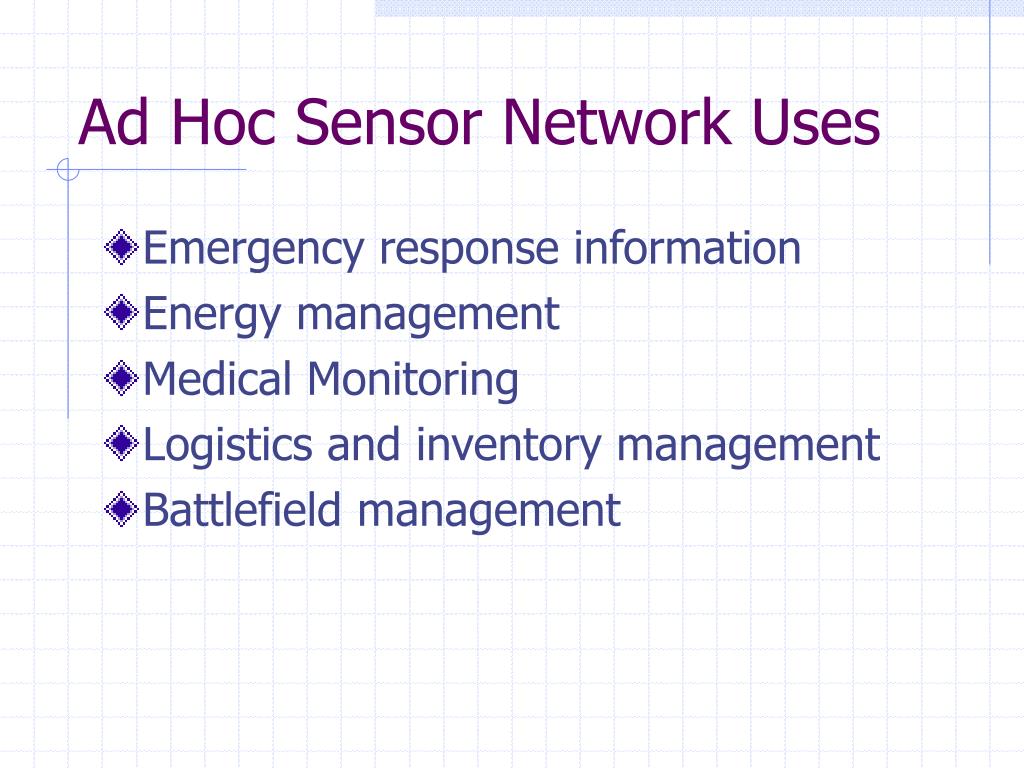 Ad Hoc Sensor Network Uses

Emergency response information
Energy management
Medical Monitoring
Logistics and inventory management
Battlefield management